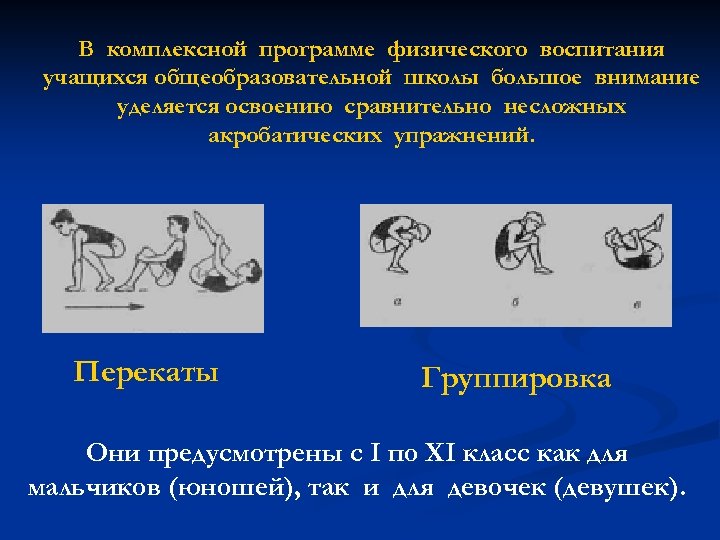 В комплексной программе физического воспитания учащихся общеобразовательной школы большое внимание уделяется освоению сравнительно несложных акробатических упражнений.

а

б

в

Перекаты

Группировка

Они предусмотрены с I по XI класс как для мальчиков (юношей), так и для девочек (девушек).